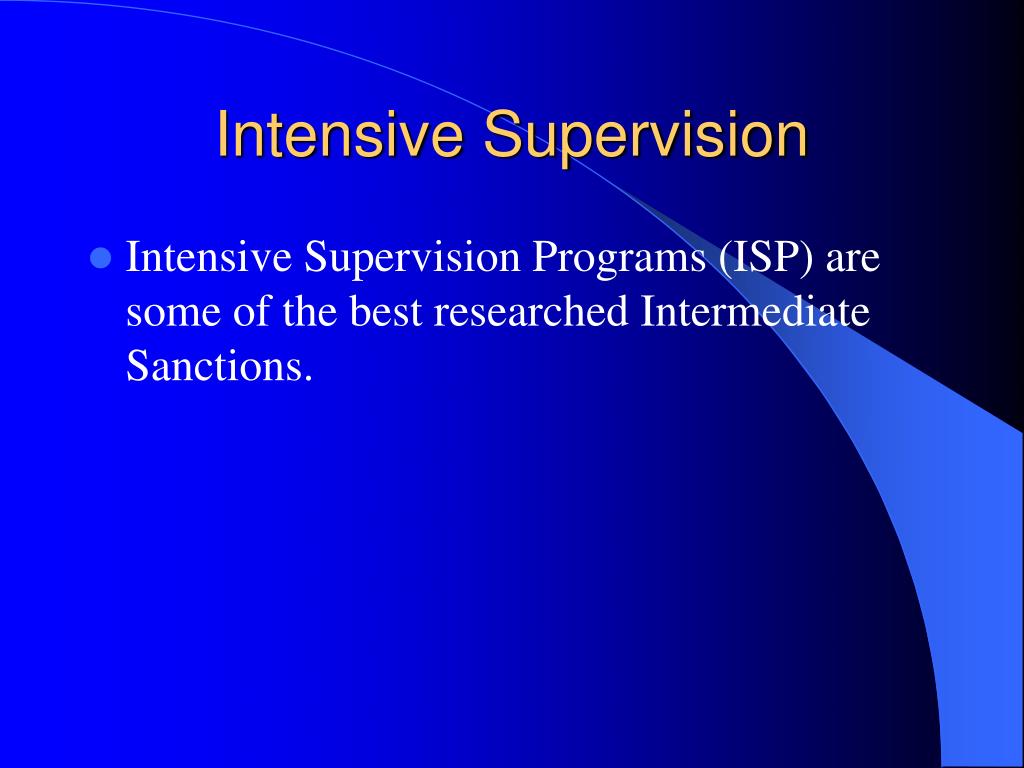 Intensive Supervision

- Intensive Supervision Programs (ISP) are some of the best researched Intermediate Sanctions.